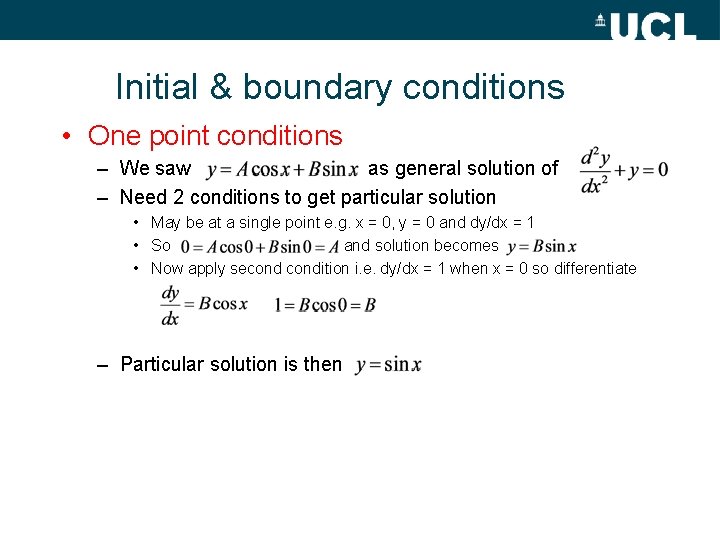 UCL

Initial & boundary conditions

• One point conditions
– We saw $y = A\cos x + B\sin x$ as general solution of $\frac{d^2y}{dx^2} + y = 0$
– Need 2 conditions to get particular solution
• May be at a single point e.g. x = 0, y = 0 and dy/dx = 1
• So $0 = A\cos 0 + B\sin 0 = A$ and solution becomes $y = B\sin x$
• Now apply second condition i.e. dy/dx = 1 when x = 0 so differentiate

$\frac{dy}{dx} = B\cos x$ $1 = B\cos 0 = B$

– Particular solution is then $y = \sin x$